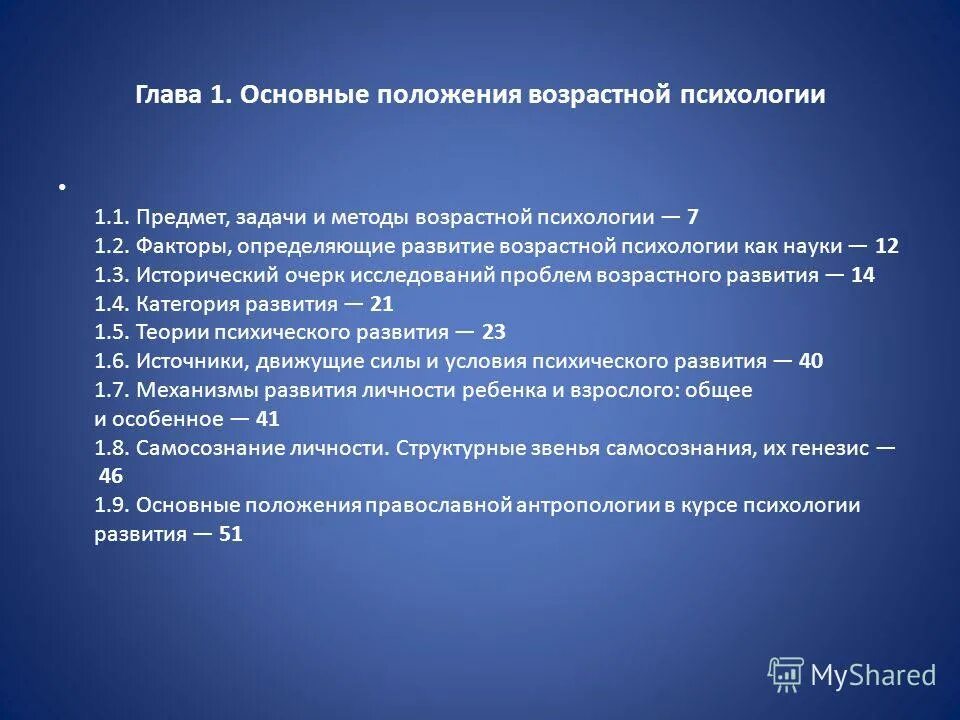 Глава 1. Основные положения возрастной психологии

•

1.1. Предмет, задачи и методы возрастной психологии — 7
1.2. Факторы, определяющие развитие возрастной психологии как науки — 12
1.3. Исторический очерк исследований проблем возрастного развития — 14
1.4. Категория развития — 21
1.5. Теории психического развития — 23
1.6. Источники, движущие силы и условия психического развития — 40
1.7. Механизмы развития личности ребенка и взрослого: общее и особенное — 41
1.8. Самосознание личности. Структурные звенья самосознания, их генезис — 46
1.9. Основные положения православной антропологии в курсе психологии развития — 51

MyShared